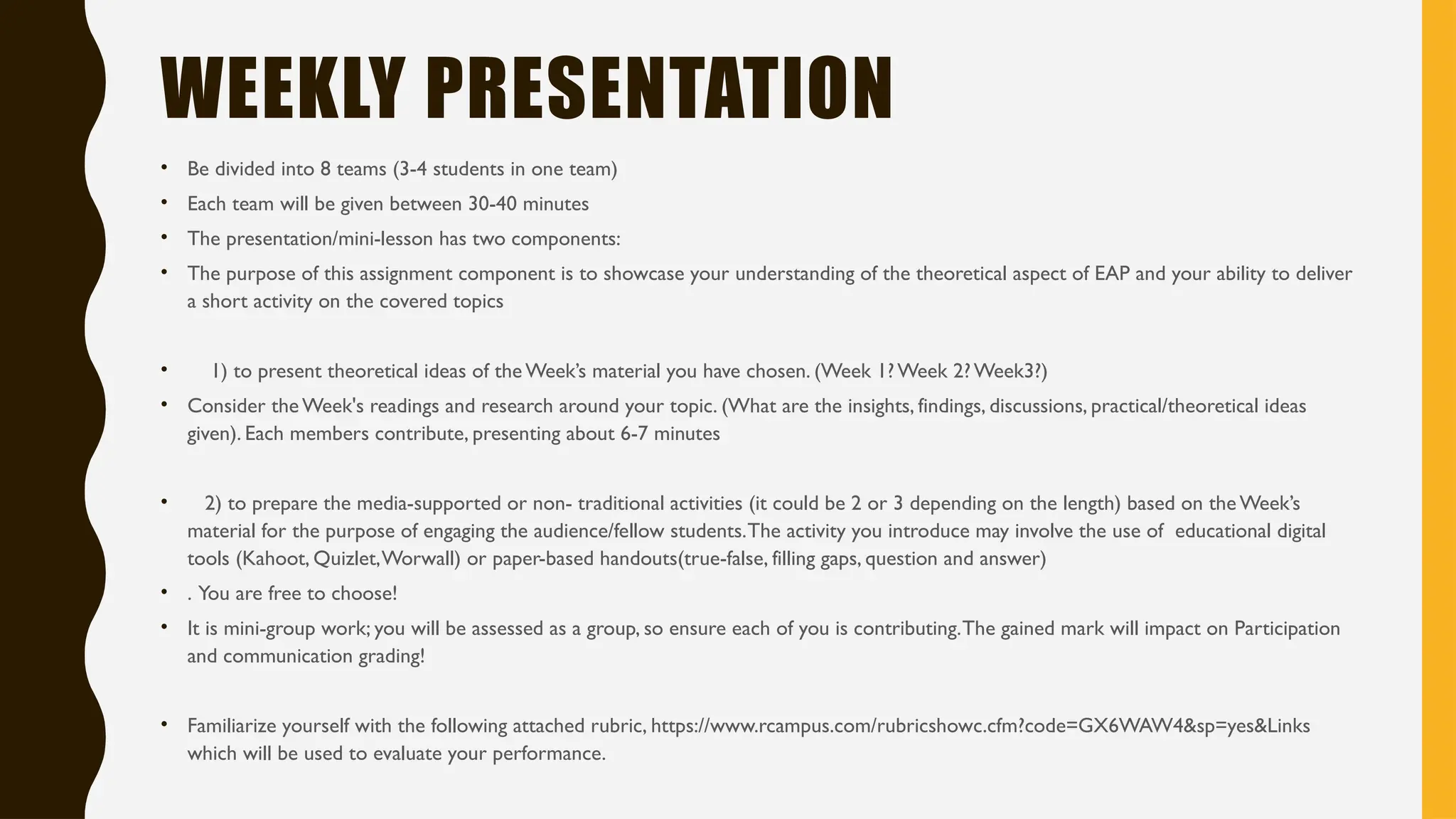 WEEKLY PRESENTATION

• Be divided into 8 teams (3-4 students in one team)
• Each team will be given between 30-40 minutes
• The presentation/mini-lesson has two components:
• The purpose of this assignment component is to showcase your understanding of the theoretical aspect of EAP and your ability to deliver a short activity on the covered topics

• 1) to present theoretical ideas of the Week's material you have chosen. (Week 1? Week 2? Week3?)
• Consider the Week's readings and research around your topic. (What are the insights, findings, discussions, practical/theoretical ideas given). Each members contribute, presenting about 6-7 minutes

• 2) to prepare the media-supported or non- traditional activities (it could be 2 or 3 depending on the length) based on the Week's material for the purpose of engaging the audience/fellow students. The activity you introduce may involve the use of educational digital tools (Kahoot, Quizlet, Worwall) or paper-based handouts(true-false, filling gaps, question and answer)
• . You are free to choose!
• It is mini-group work; you will be assessed as a group, so ensure each of you is contributing. The gained mark will impact on Participation and communication grading!

• Familiarize yourself with the following attached rubric, https://www.rcampus.com/rubricshowc.cfm?code=GX6WAW4&sp=yes&Links which will be used to evaluate your performance.